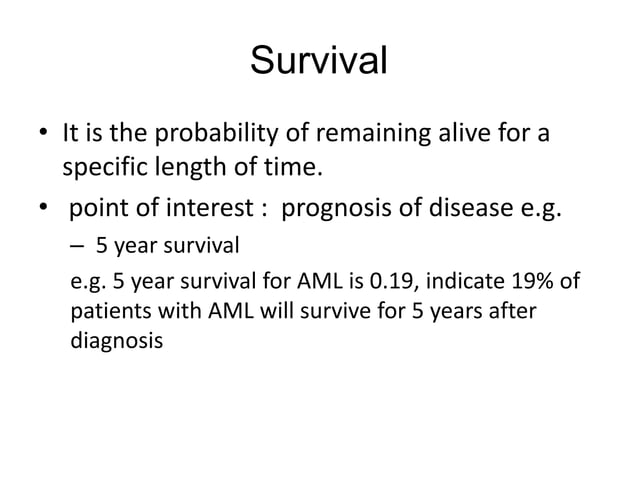 Survival

• It is the probability of remaining alive for a specific length of time.

• point of interest : prognosis of disease e.g.

– 5 year survival

e.g. 5 year survival for AML is 0.19, indicate 19% of patients with AML will survive for 5 years after diagnosis